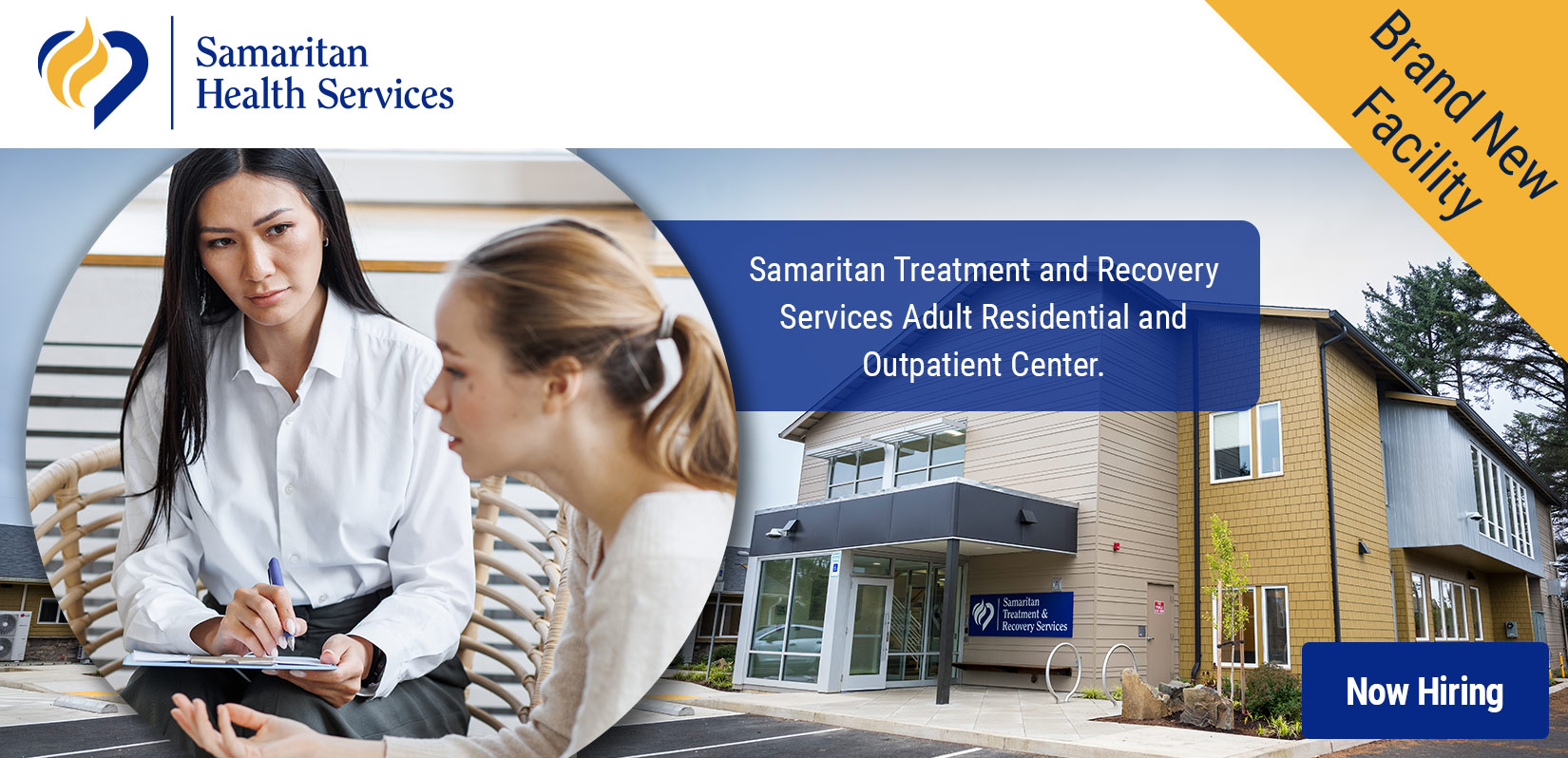 Samaritan Health Services

Brand New Facility

Samaritan Treatment and Recovery Services Adult Residential and Outpatient Center.

Samaritan Treatment & Recovery Services

Now Hiring